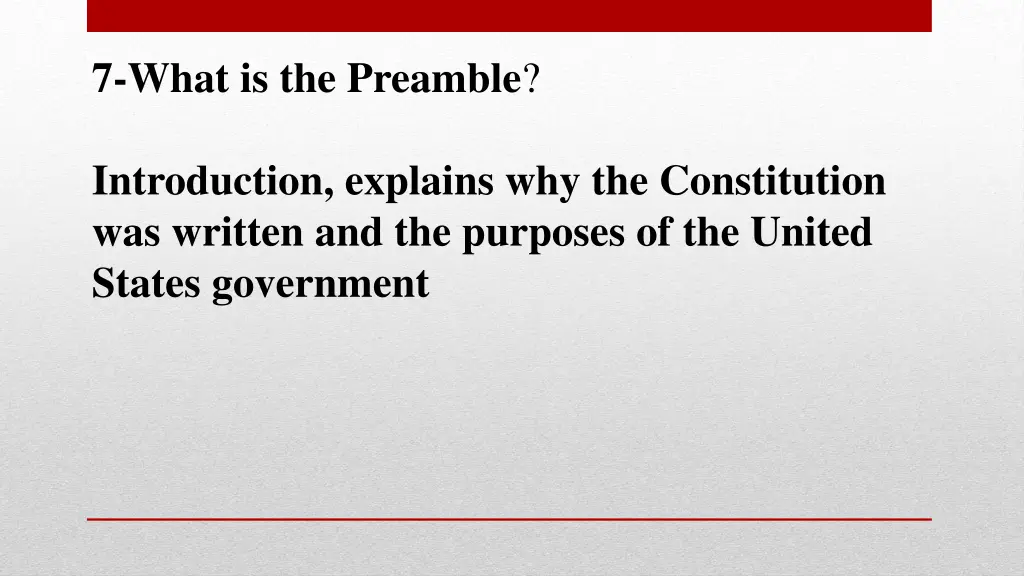 7-What is the Preamble?

Introduction, explains why the Constitution was written and the purposes of the United States government